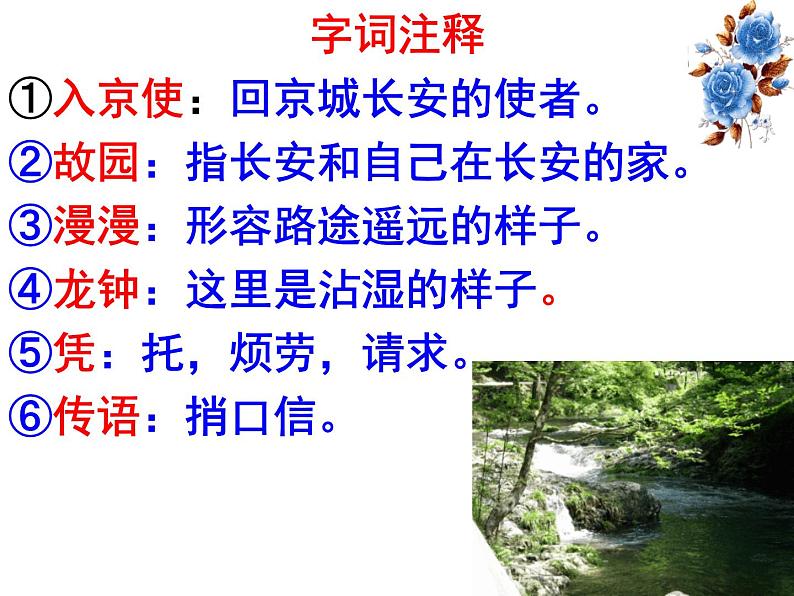 字词注释

①入京使：回京城长安的使者。

②故园：指长安和自己在长安的家。

③漫漫：形容路途遥远的样子。

④龙钟：这里是沾湿的样子。

⑤凭：托，烦劳，请求。

⑥传语：捎口信。